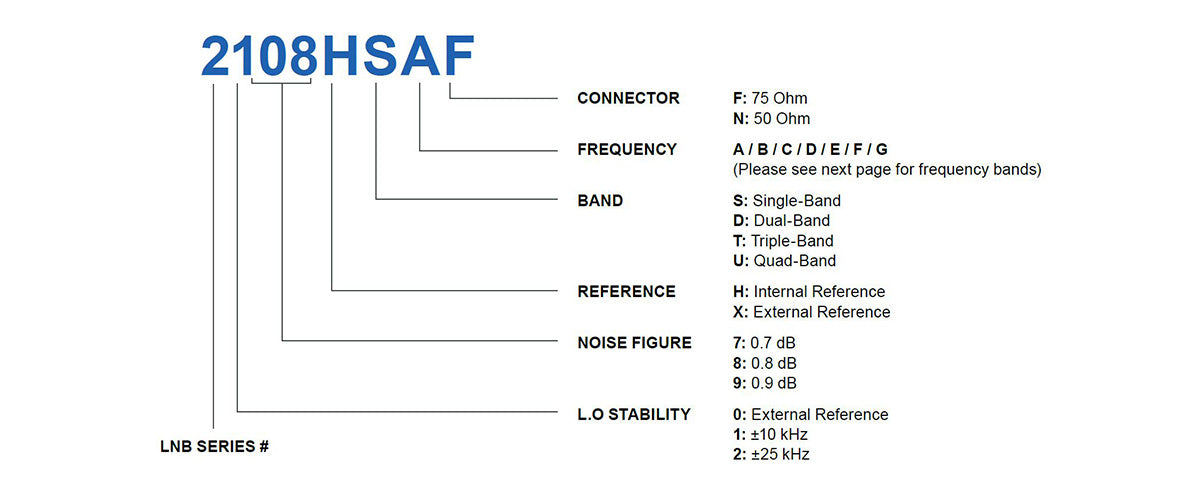 2108HSAF

CONNECTOR
F: 75 Ohm
N: 50 Ohm

FREQUENCY
A / B / C / D / E / F / G
(Please see next page for frequency bands)

BAND
S: Single-Band
D: Dual-Band
T: Triple-Band
U: Quad-Band

REFERENCE
H: Internal Reference
X: External Reference

NOISE FIGURE
7: 0.7 dB
8: 0.8 dB
9: 0.9 dB

L.O STABILITY
0: External Reference
1: ±10 kHz
2: ±25 kHz

LNB SERIES #